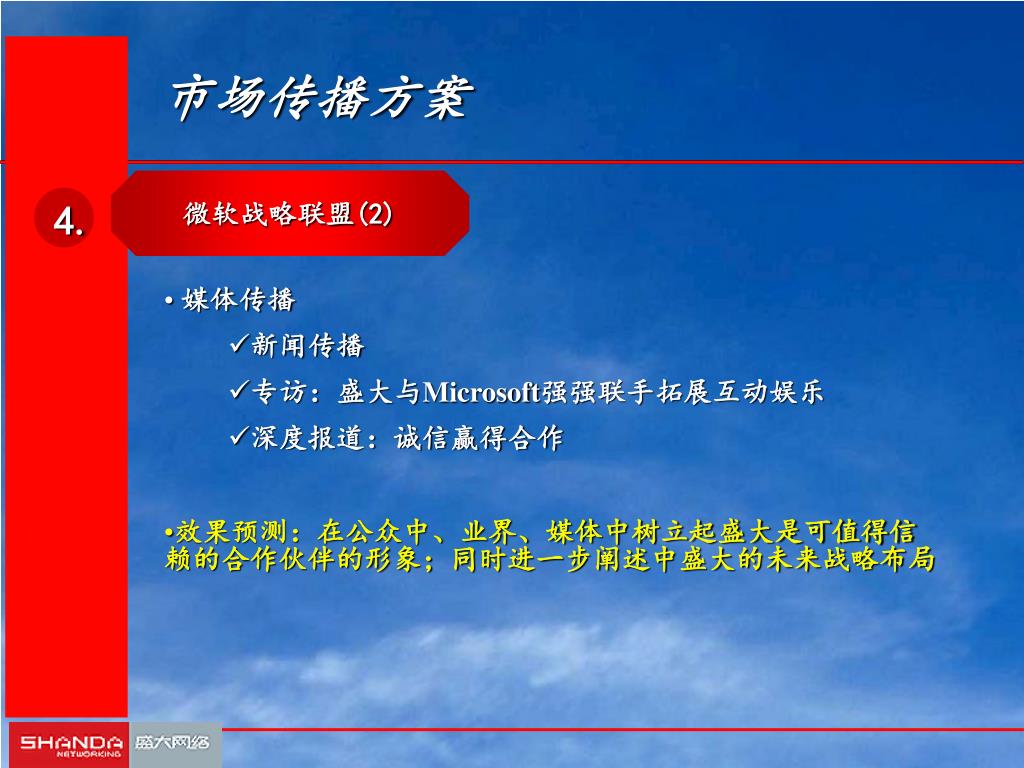 市场传播方案

4.

微软战略联盟(2)

• 媒体传播

✓新闻传播

✓专访：盛大与Microsoft强强联手拓展互动娱乐

✓深度报道：诚信赢得合作

•效果预测：在公众中、业界、媒体中树立起盛大是可值得信赖的合作伙伴的形象；同时进一步阐述中盛大的未来战略布局

SHANDA NETWORKING 盛大网络